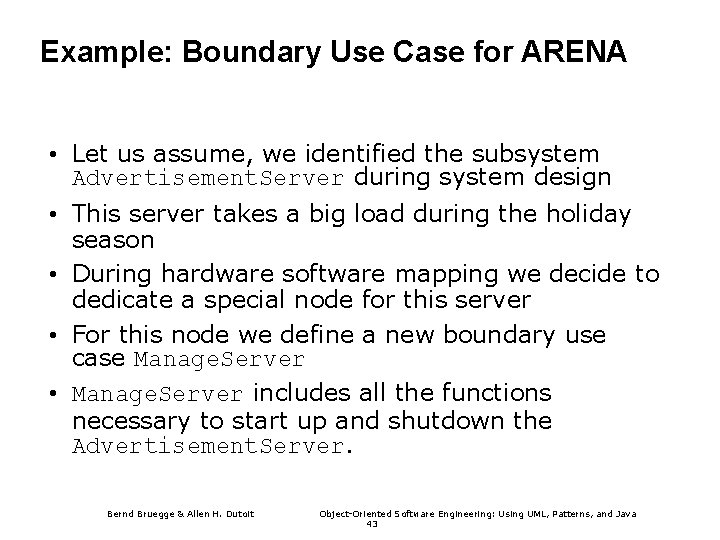 Example: Boundary Use Case for ARENA

• Let us assume, we identified the subsystem AdvertisementServer during system design

• This server takes a big load during the holiday season

• During hardware software mapping we decide to dedicate a special node for this server

• For this node we define a new boundary use case ManageServer

• ManageServer includes all the functions necessary to start up and shutdown the AdvertisementServer.

Bernd Bruegge & Allen H. Dutoit

Object-Oriented Software Engineering: Using UML, Patterns, and Java

43